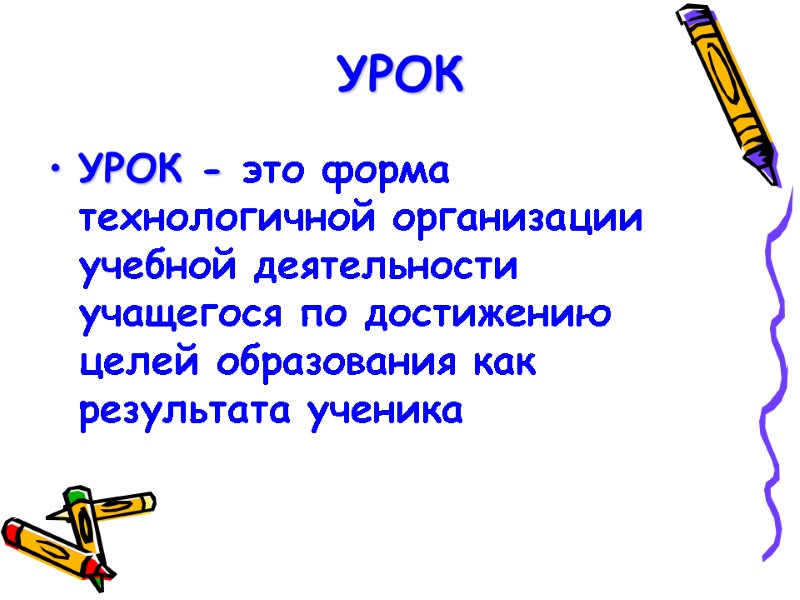 УРОК

• УРОК - это форма технологичной организации учебной деятельности учащегося по достижению целей образования как результата ученика